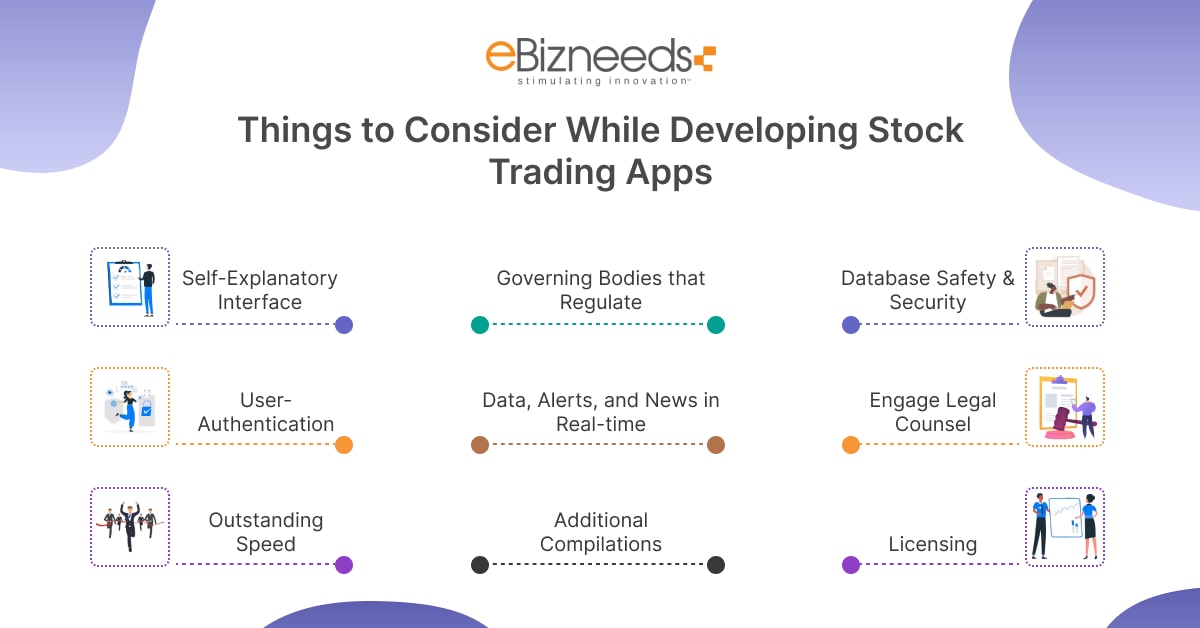 eBizneeds
stimulating innovation™

Things to Consider While Developing Stock Trading Apps

Self-Explanatory Interface

Governing Bodies that Regulate

Database Safety & Security

User-Authentication

Data, Alerts, and News in Real-time

Engage Legal Counsel

Outstanding Speed

Additional Compilations

Licensing